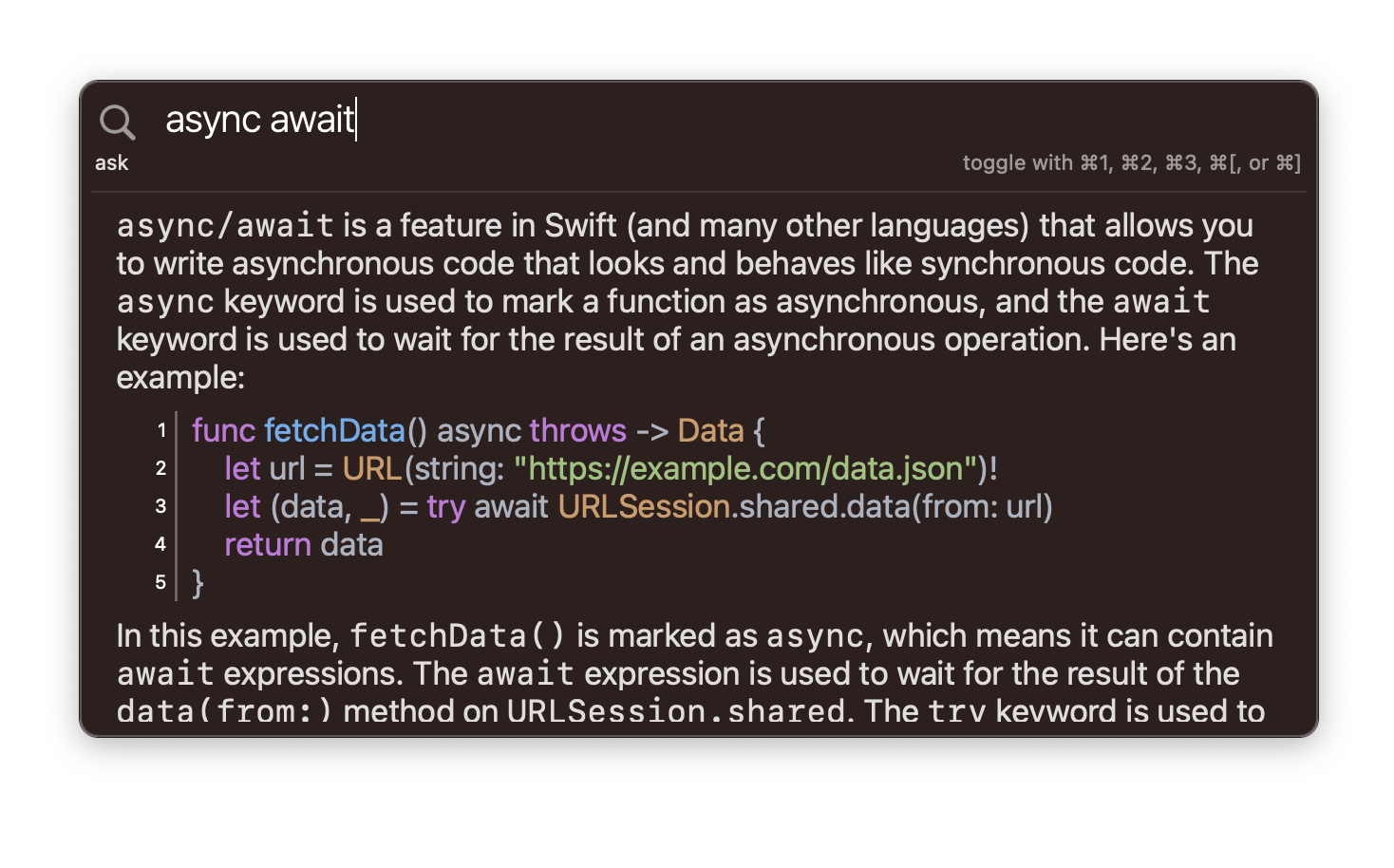 async await

ask

toggle with ⌘1, ⌘2, ⌘3, ⌘[, or ⌘]

async/await is a feature in Swift (and many other languages) that allows you to write asynchronous code that looks and behaves like synchronous code. The async keyword is used to mark a function as asynchronous, and the await keyword is used to wait for the result of an asynchronous operation. Here's an example:

1 func fetchData() async throws -> Data {
2 let url = URL(string: "https://example.com/data.json")!
3 let (data, _) = try await URLSession.shared.data(from: url)
4 return data
5 }

In this example, fetchData() is marked as async, which means it can contain await expressions. The await expression is used to wait for the result of the data(from:) method on URLSession.shared. The try keyword is used to